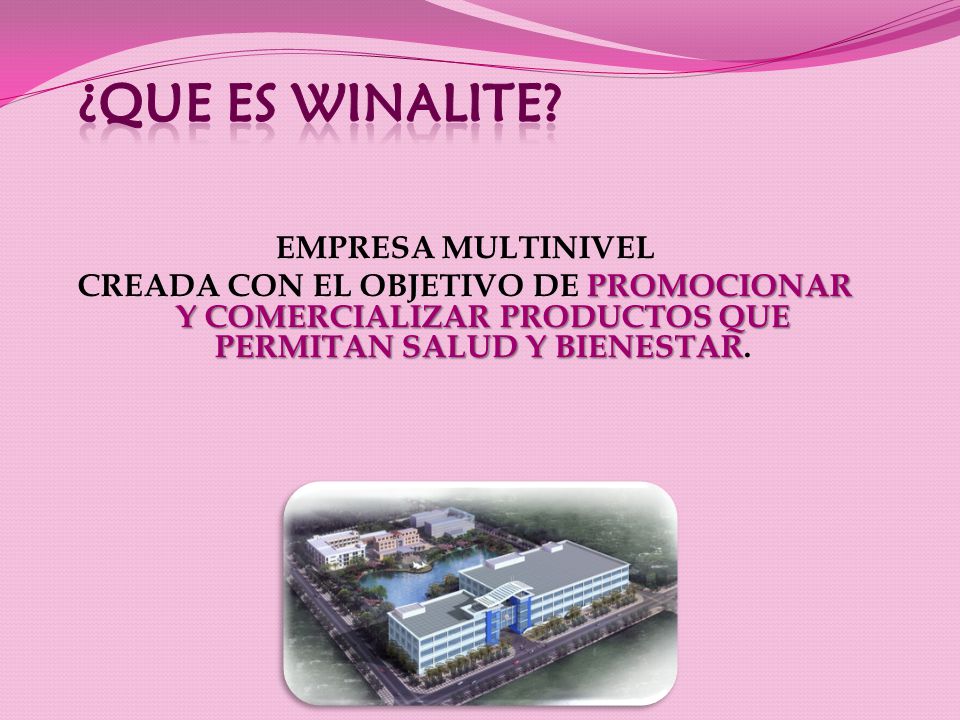 ¿QUE ES WINALITE?

EMPRESA MULTINIVEL
CREADA CON EL OBJETIVO DE PROMOCIONAR Y COMERCIALIZAR PRODUCTOS QUE PERMITAN SALUD Y BIENESTAR.